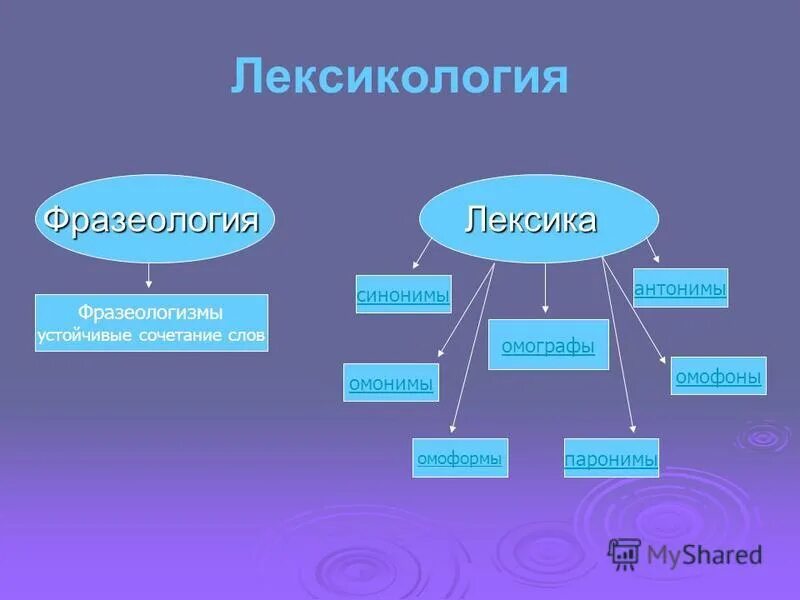 Лексикология

Фразеология

Фразеологизмы
устойчивые сочетание слов

Лексика

синонимы

антонимы

омографы

омонимы

омофоны

омоформы

паронимы

MyShared